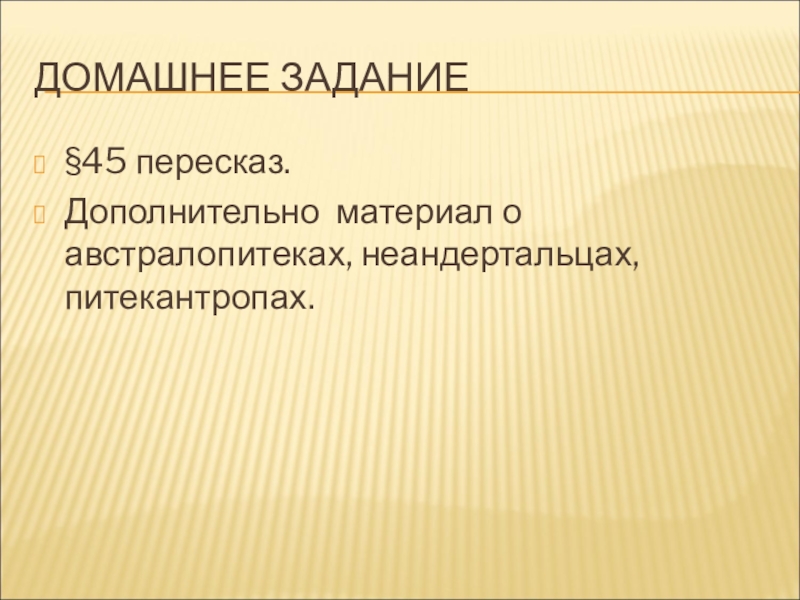 ДОМАШНЕЕ ЗАДАНИЕ

§45 пересказ.

Дополнительно  материал о австралопитеках, неандертальцах, питекантропах.